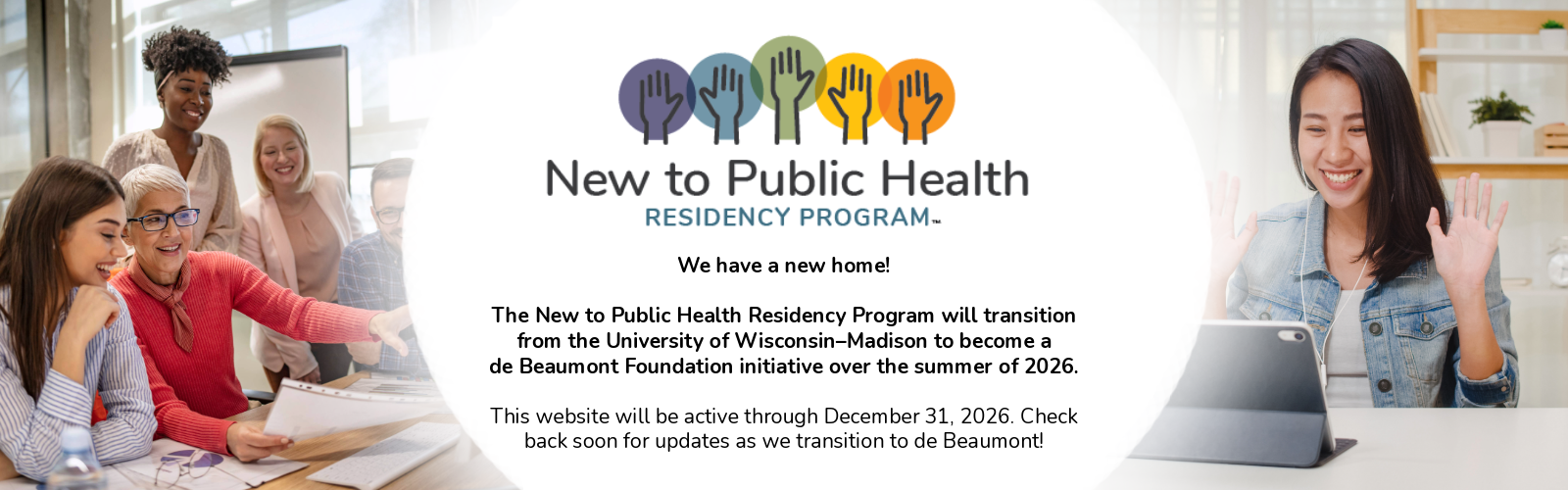 New to Public Health
RESIDENCY PROGRAM™

We have a new home!

The New to Public Health Residency Program will transition from the University of Wisconsin–Madison to become a de Beaumont Foundation initiative over the summer of 2026.

This website will be active through December 31, 2026. Check back soon for updates as we transition to de Beaumont!